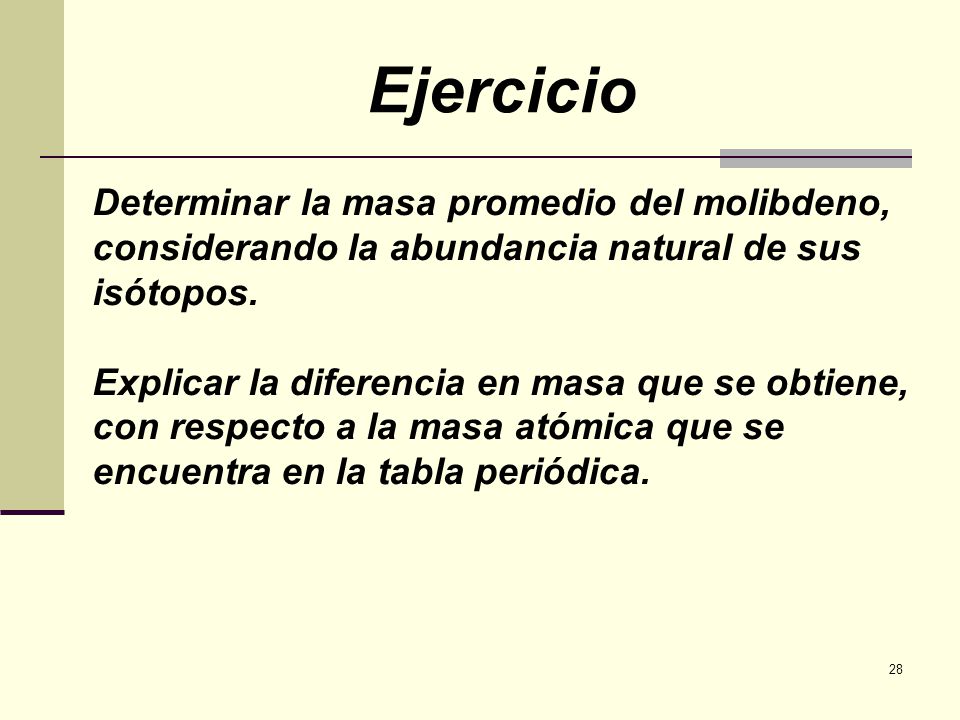 Ejercicio

Determinar la masa promedio del molibdeno, considerando la abundancia natural de sus isótopos.

Explicar la diferencia en masa que se obtiene, con respecto a la masa atómica que se encuentra en la tabla periódica.

28